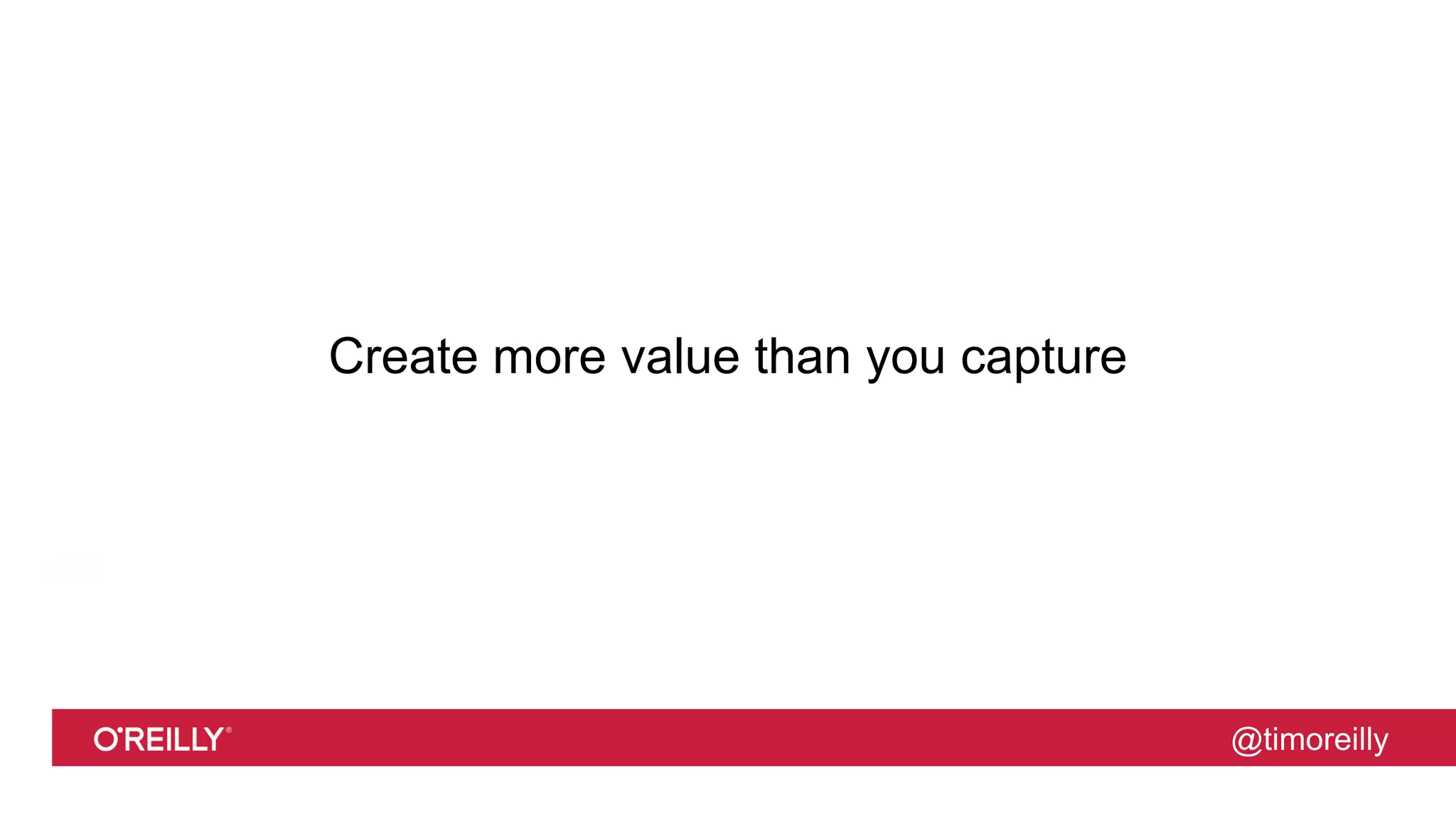 Create more value than you capture

O'REILLY®

@timoreilly